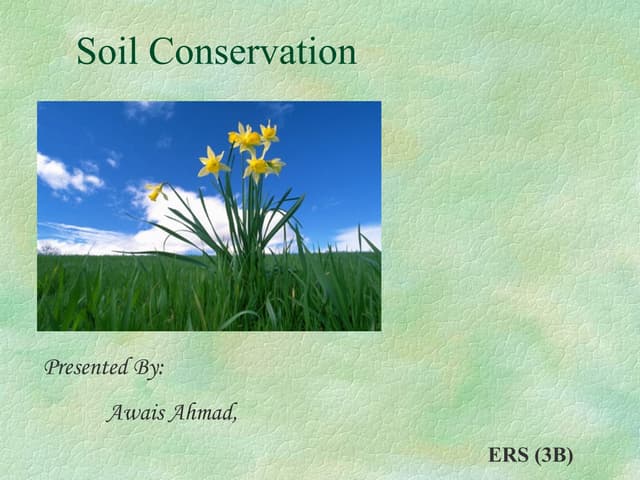 Soil Conservation

Presented By:

Awais Ahmad,

ERS (3B)